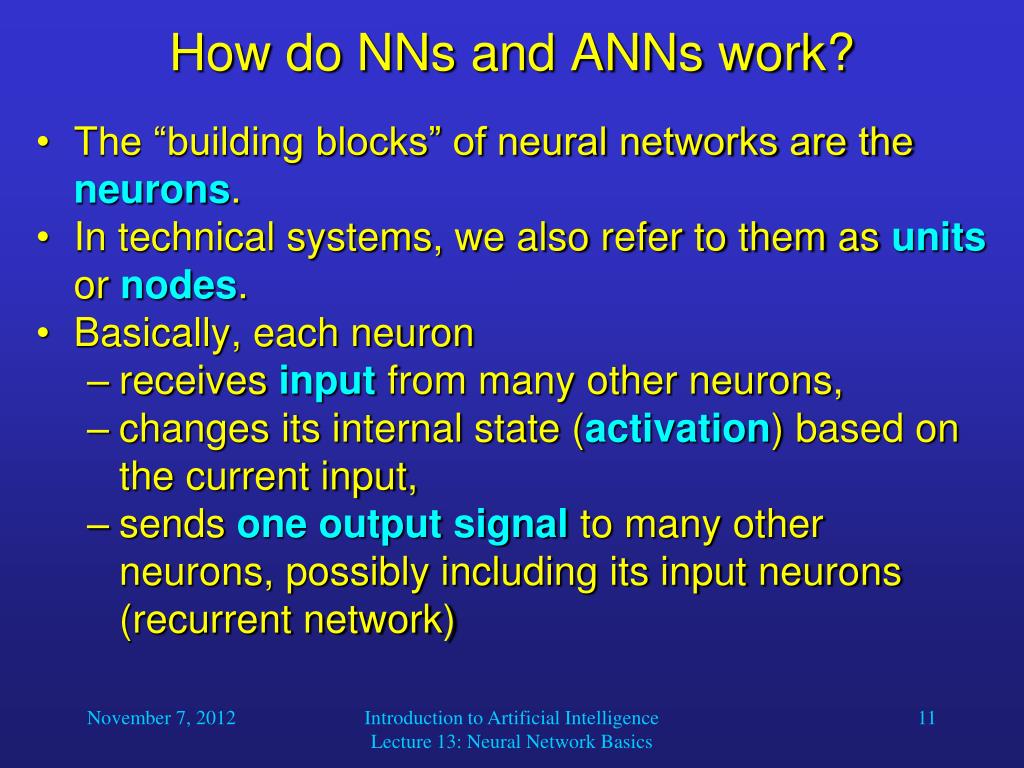 How do NNs and ANNs work?

• The “building blocks” of neural networks are the neurons.
• In technical systems, we also refer to them as units or nodes.
• Basically, each neuron
– receives input from many other neurons,
– changes its internal state (activation) based on the current input,
– sends one output signal to many other neurons, possibly including its input neurons (recurrent network)

November 7, 2012

Introduction to Artificial Intelligence
Lecture 13: Neural Network Basics

11